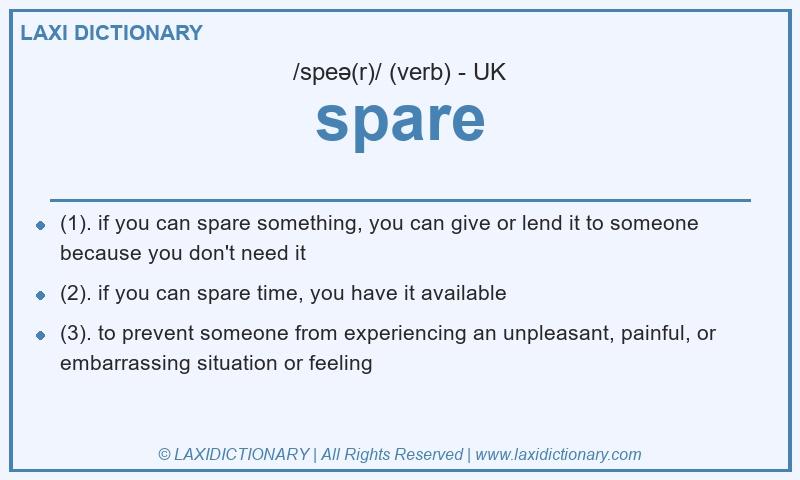 LAXI DICTIONARY

/speə(r)/ (verb) - UK

spare

- (1). if you can spare something, you can give or lend it to someone because you don't need it
- (2). if you can spare time, you have it available
- (3). to prevent someone from experiencing an unpleasant, painful, or embarrassing situation or feeling

© LAXIDICTIONARY | All Rights Reserved | www.laxidictionary.com